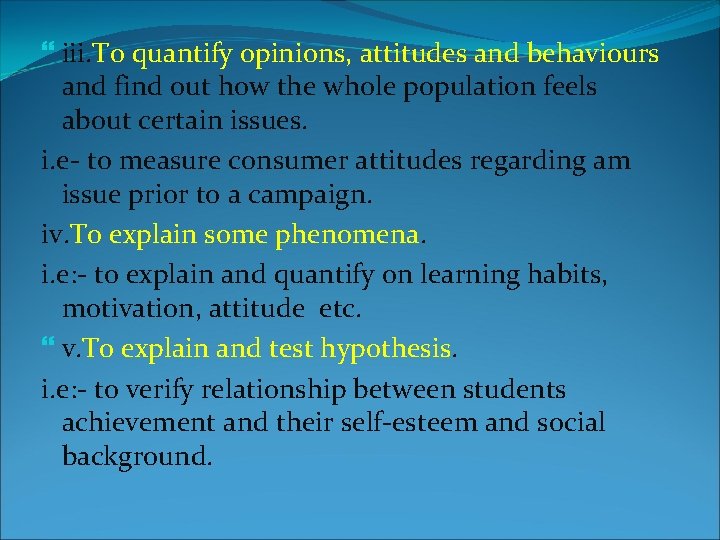 iii.To quantify opinions, attitudes and behaviours and find out how the whole population feels about certain issues.

i.e- to measure consumer attitudes regarding am issue prior to a campaign.

iv.To explain some phenomena.

i.e:- to explain and quantify on learning habits, motivation, attitude etc.

v.To explain and test hypothesis.

i.e:- to verify relationship between students achievement and their self-esteem and social background.